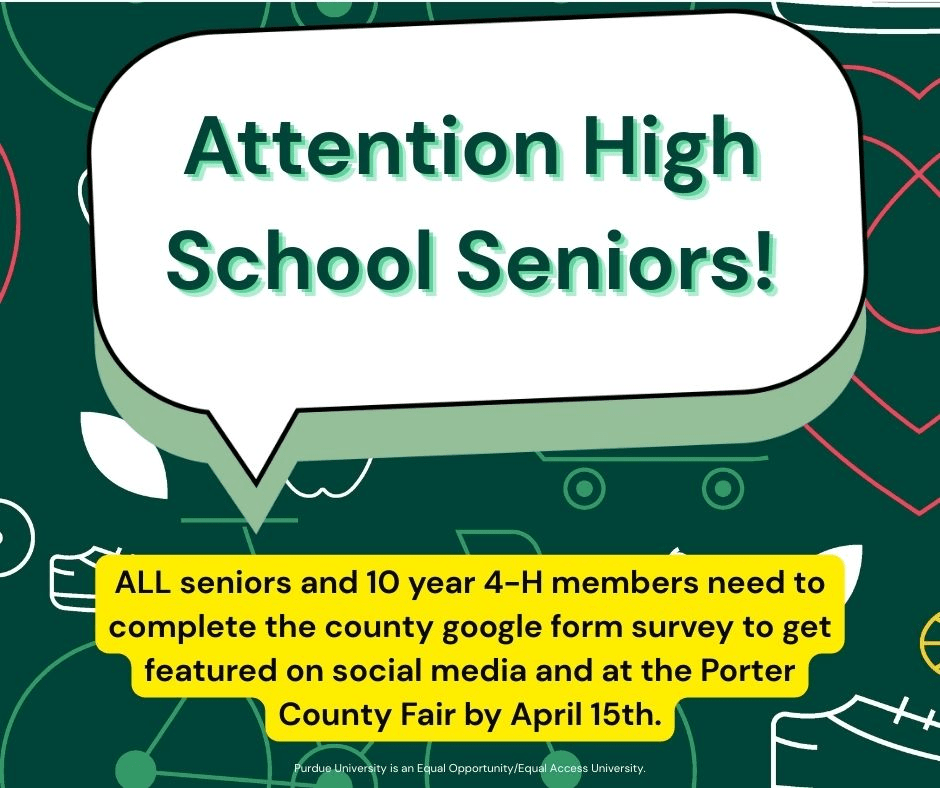 Attention High School Seniors!

ALL seniors and 10 year 4-H members need to complete the county google form survey to get featured on social media and at the Porter County Fair by April 15th.

Purdue University is an Equal Opportunity/Equal Access University.